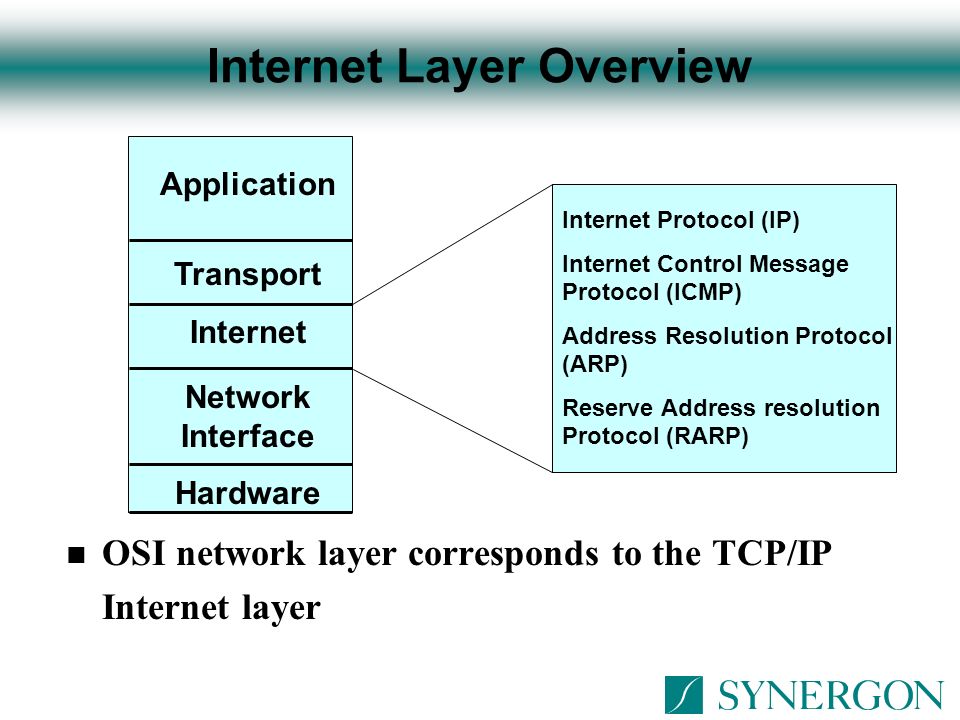 Internet Layer Overview

Application

Transport

Internet

Network Interface

Hardware

Internet Protocol (IP)

Internet Control Message Protocol (ICMP)

Address Resolution Protocol (ARP)

Reserve Address resolution Protocol (RARP)

■ OSI network layer corresponds to the TCP/IP Internet layer

SYNERGON